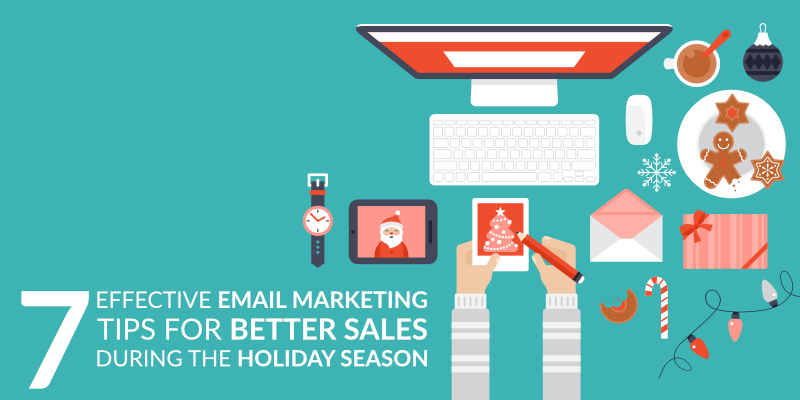 7 EFFECTIVE EMAIL MARKETING TIPS FOR BETTER SALES DURING THE HOLIDAY SEASON